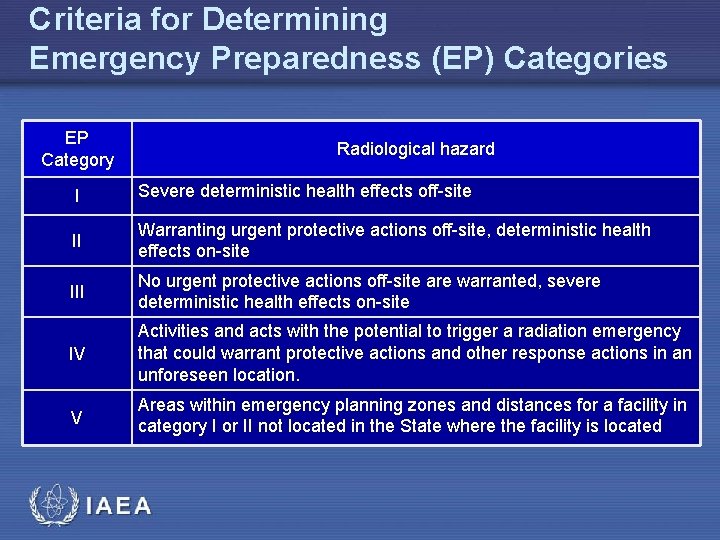 Criteria for Determining Emergency Preparedness (EP) Categories

| EP Category | Radiological hazard |
|---|---|
| I | Severe deterministic health effects off-site |
| II | Warranting urgent protective actions off-site, deterministic health effects on-site |
| III | No urgent protective actions off-site are warranted, severe deterministic health effects on-site |
| IV | Activities and acts with the potential to trigger a radiation emergency that could warrant protective actions and other response actions in an unforeseen location. |
| V | Areas within emergency planning zones and distances for a facility in category I or II not located in the State where the facility is located |

IAEA